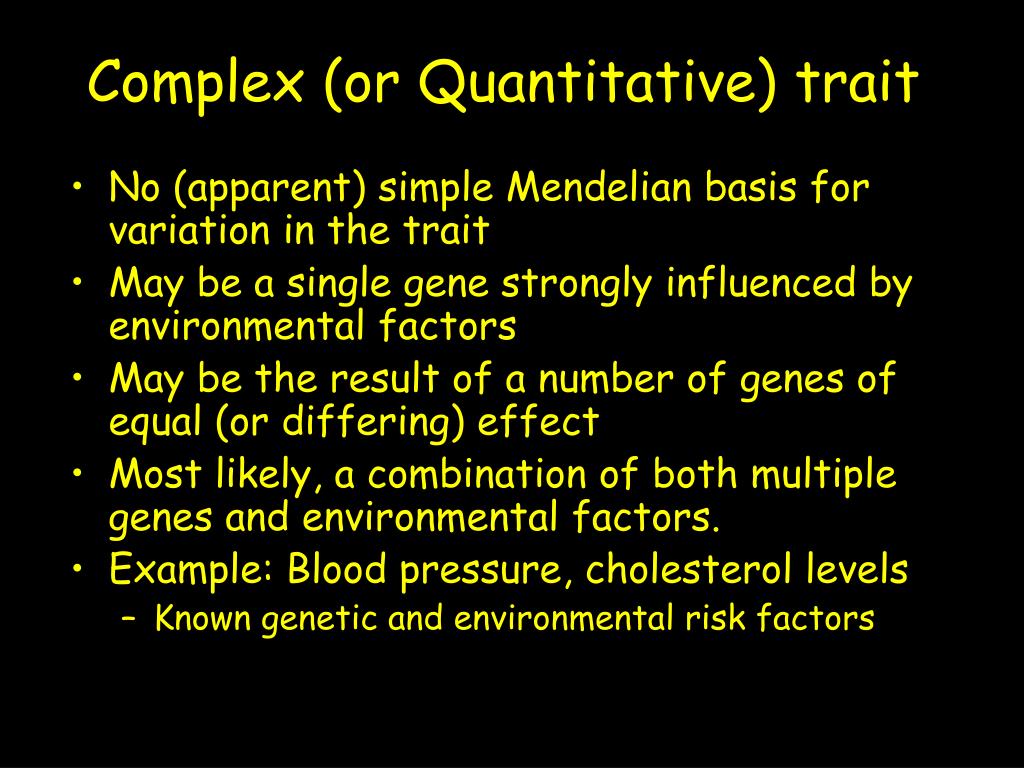 Complex (or Quantitative) trait

• No (apparent) simple Mendelian basis for variation in the trait
• May be a single gene strongly influenced by environmental factors
• May be the result of a number of genes of equal (or differing) effect
• Most likely, a combination of both multiple genes and environmental factors.
• Example: Blood pressure, cholesterol levels
– Known genetic and environmental risk factors